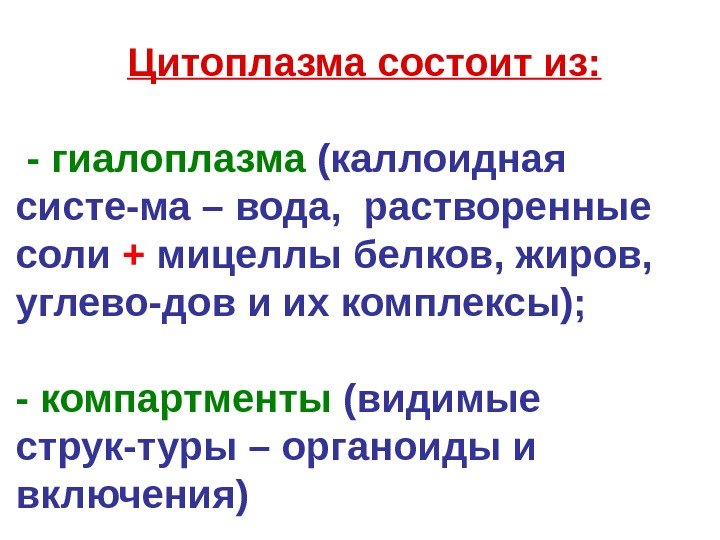 Цитоплазма состоит из:

- гиалоплазма (каллоидная систе-ма – вода, растворенные соли + мицеллы белков, жиров, углево-дов и их комплексы);

- компартменты (видимые струк-туры – органоиды и включения)